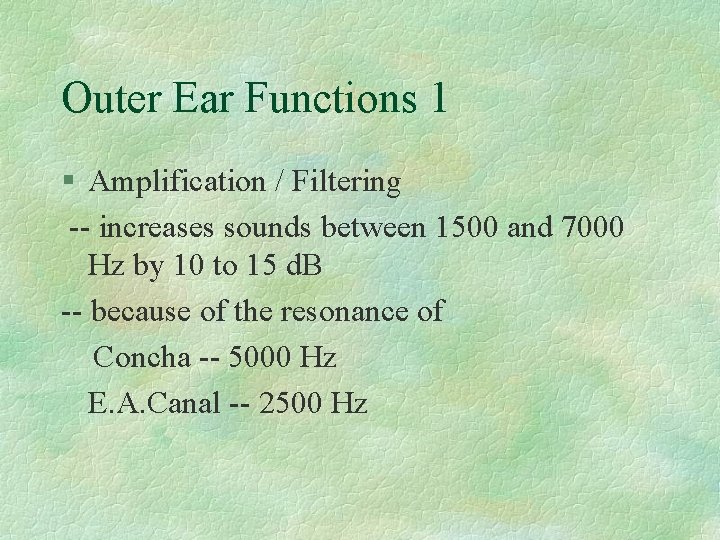 Outer Ear Functions 1

§ Amplification / Filtering

-- increases sounds between 1500 and 7000 Hz by 10 to 15 dB

-- because of the resonance of

Concha -- 5000 Hz

E.A.Canal -- 2500 Hz